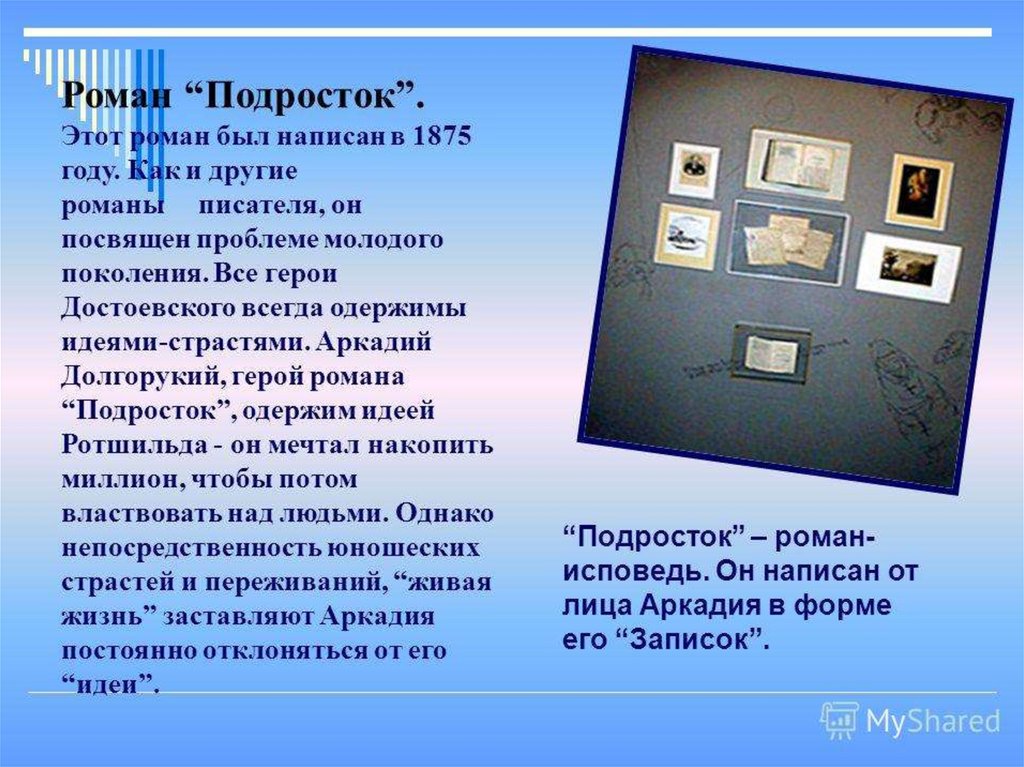 Роман “Подросток”.

Этот роман был написан в 1875 году. Как и другие романы писателя, он посвящен проблеме молодого поколения. Все герои Достоевского всегда одержимы идеями-страстями. Аркадий Долгорукий, герой романа “Подросток”, одержим идеей Ротшильда - он мечтал накопить миллион, чтобы потом властвовать над людьми. Однако непосредственность юношеских страстей и переживаний, “живая жизнь” заставляют Аркадия постоянно отклоняться от его “идеи”.

“Подросток” – роман-исповедь. Он написан от лица Аркадия в форме его “Записок”.

MyShared